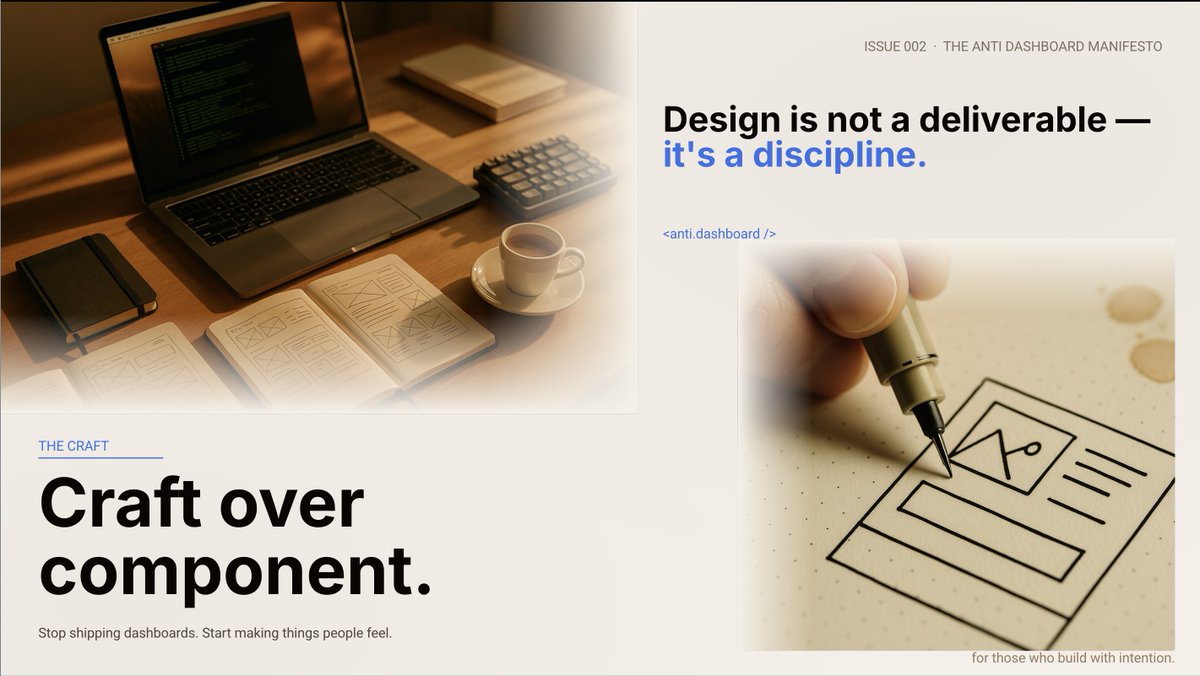 ISSUE 002 · THE ANTI DASHBOARD MANIFESTO

Design is not a deliverable — it's a discipline.

<anti.dashboard />

THE CRAFT

Craft over component.

Stop shipping dashboards. Start making things people feel.

for those who build with intention.